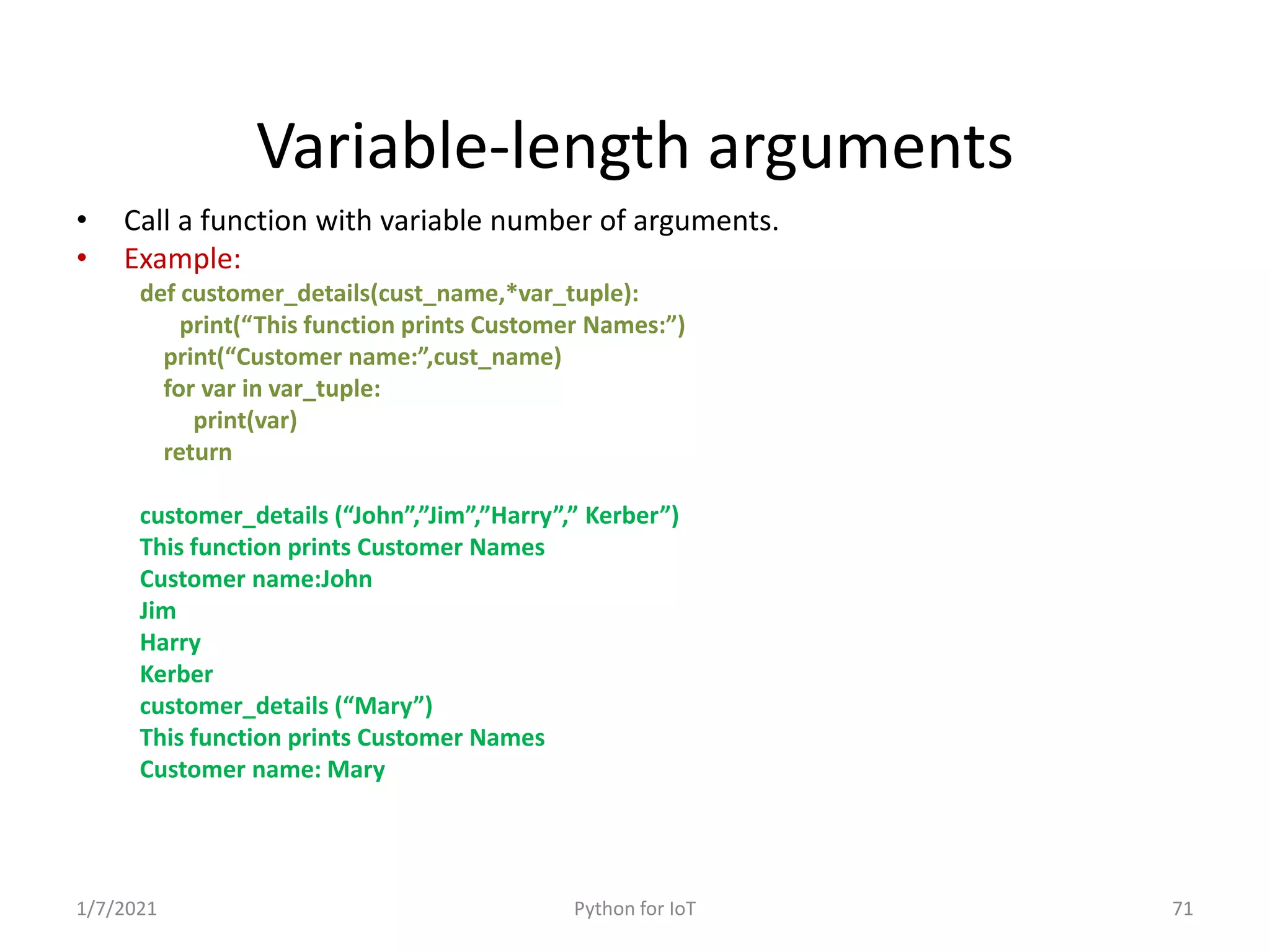 Variable-length arguments

• Call a function with variable number of arguments.
• Example:

def customer_details(cust_name,*var_tuple):
    print(“This function prints Customer Names:”)
  print(“Customer name:”,cust_name)
  for var in var_tuple:
     print(var)
  return

customer_details (“John”,”Jim”,”Harry”,” Kerber”)
This function prints Customer Names
Customer name:John
Jim
Harry
Kerber
customer_details (“Mary”)
This function prints Customer Names
Customer name: Mary

1/7/2021 Python for IoT 71